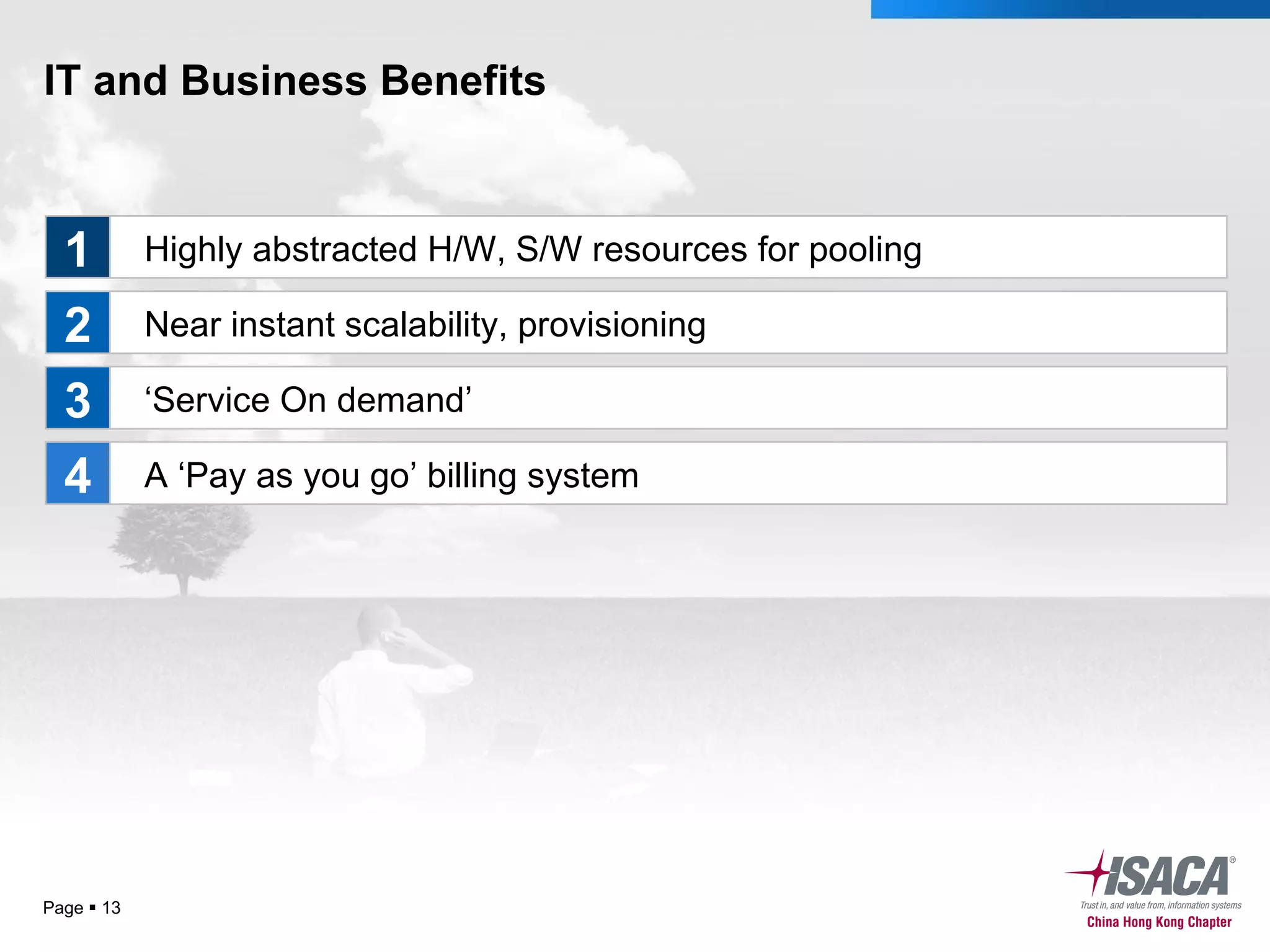 IT and Business Benefits

1 Highly abstracted H/W, S/W resources for pooling

2 Near instant scalability, provisioning

3 ‘Service On demand’

4 A ‘Pay as you go’ billing system

Page ▪ 13

ISACA®
Trust in, and value from, information systems
China Hong Kong Chapter